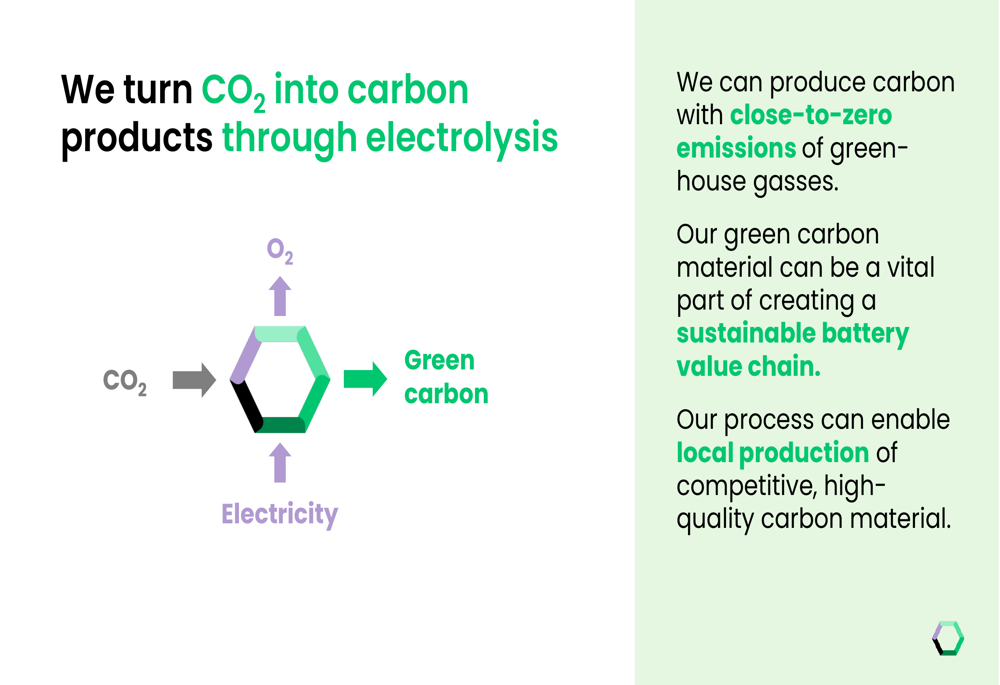 We turn $CO_2$ into carbon products through electrolysis

$O_2$

$CO_2$

Green carbon

Electricity

We can produce carbon with close-to-zero emissions of greenhouse gasses.

Our green carbon material can be a vital part of creating a sustainable battery value chain.

Our process can enable local production of competitive, high-quality carbon material.